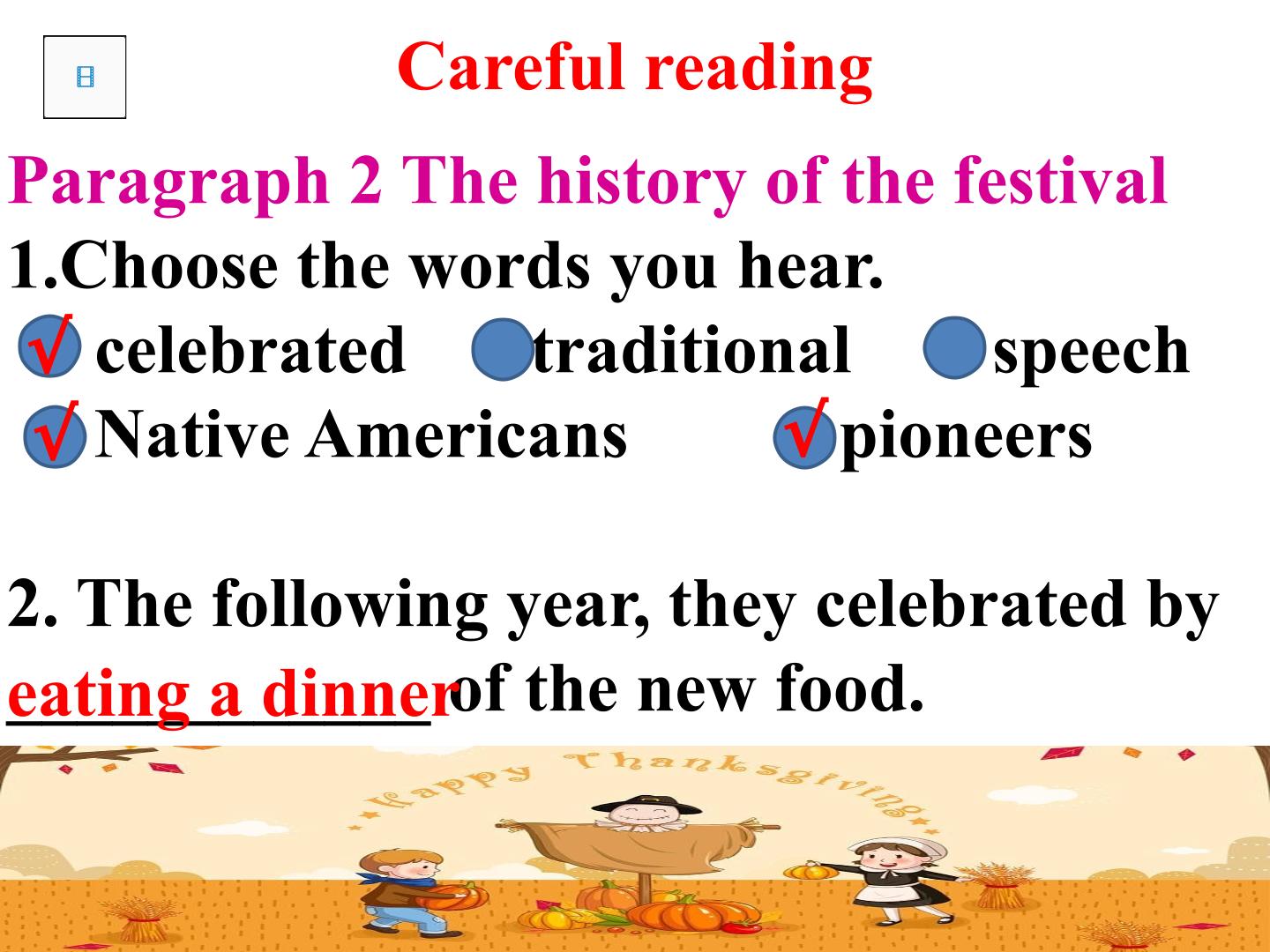 Careful reading

Paragraph 2 The history of the festival

1.Choose the words you hear.

√ celebrated traditional speech

√ Native Americans √ pioneers

2. The following year, they celebrated by eating a dinner of the new food.

Happy Thanksgiving